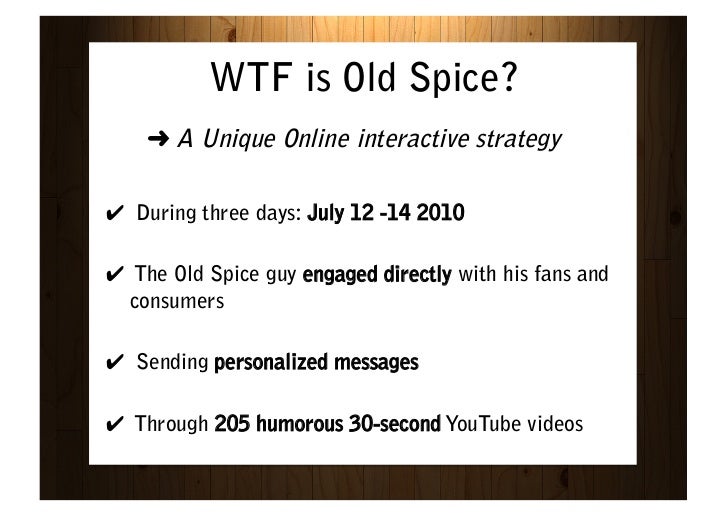 WTF is Old Spice?

➜ A Unique Online interactive strategy

✔ During three days: July 12 -14 2010

✔ The Old Spice guy engaged directly with his fans and consumers

✔ Sending personalized messages

✔ Through 205 humorous 30-second YouTube videos